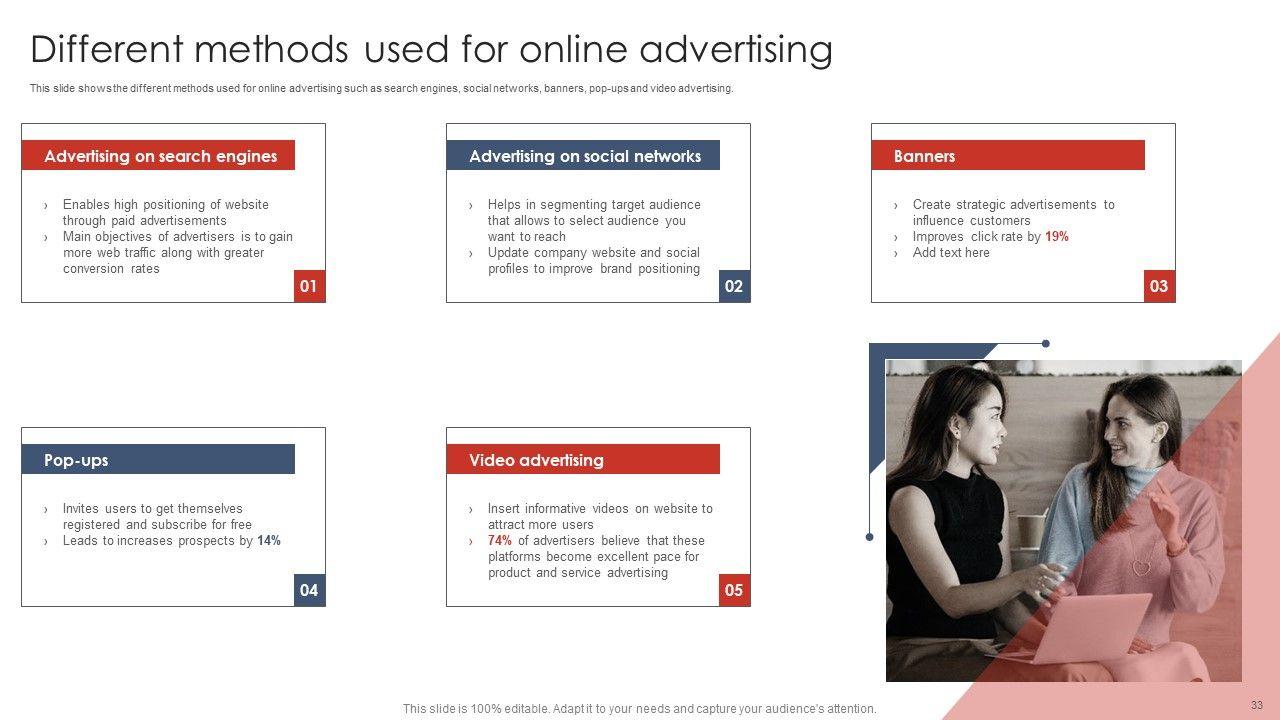 Different methods used for online advertising

This slide shows the different methods used for online advertising such as search engines, social networks, banners, pop-ups and video advertising.

Advertising on search engines

› Enables high positioning of website through paid advertisements
› Main objectives of advertisers is to gain more web traffic along with greater conversion rates

01

Advertising on social networks

› Helps in segmenting target audience that allows to select audience you want to reach
› Update company website and social profiles to improve brand positioning

02

Banners

› Create strategic advertisements to influence customers
› Improves click rate by 19%
› Add text here

03

Pop-ups

› Invites users to get themselves registered and subscribe for free
› Leads to increases prospects by 14%

04

Video advertising

› Insert informative videos on website to attract more users
› 74% of advertisers believe that these platforms become excellent pace for product and service advertising

05

This slide is 100% editable. Adapt it to your needs and capture your audience's attention.

33